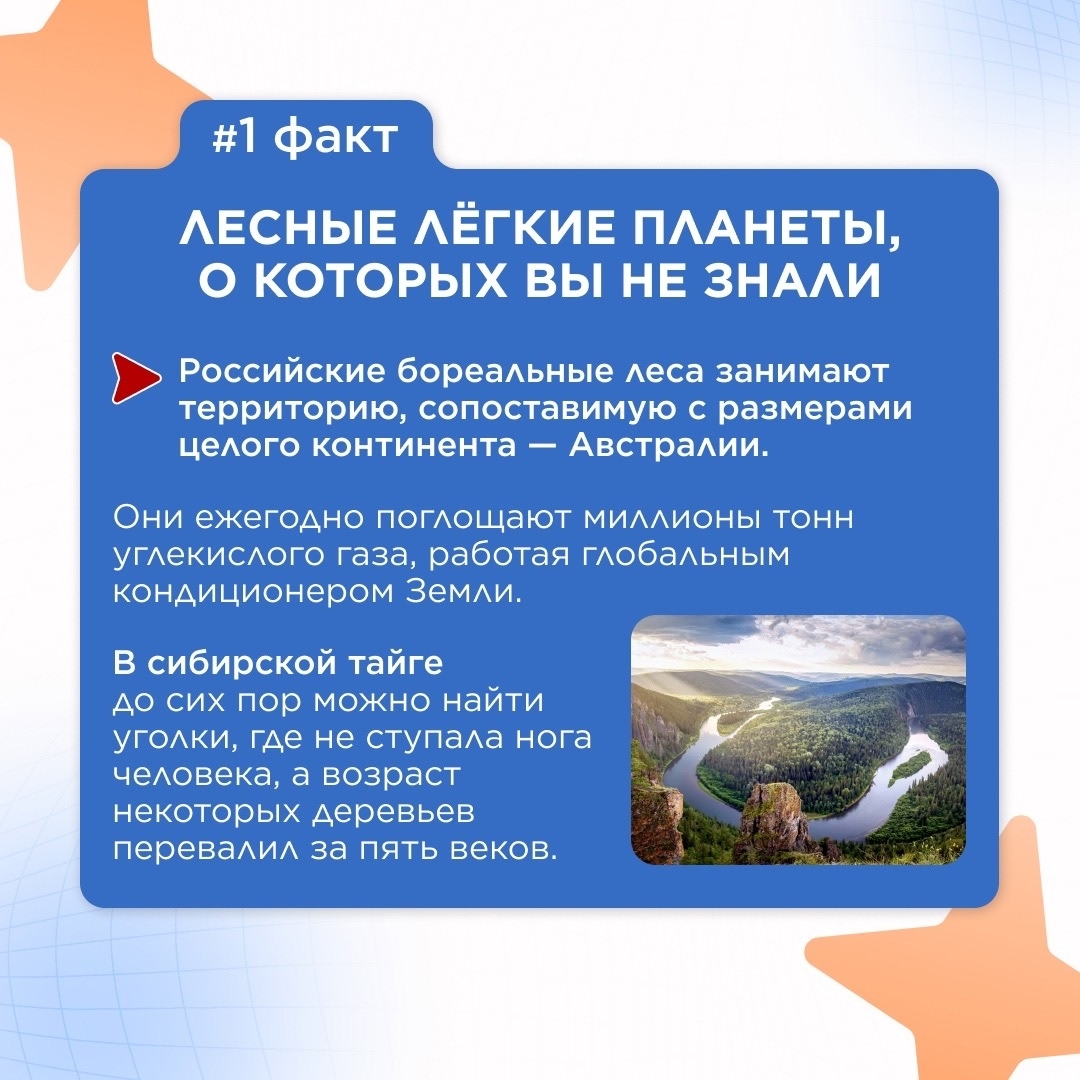 #1 факт

ЛЕСНЫЕ ЛЁГКИЕ ПЛАНЕТЫ, О КОТОРЫХ ВЫ НЕ ЗНАЛИ

Российские бореальные леса занимают территорию, сопоставимую с размерами целого континента — Австралии.

Они ежегодно поглощают миллионы тонн углекислого газа, работая глобальным кондиционером Земли.

В сибирской тайге до сих пор можно найти уголки, где не ступала нога человека, а возраст некоторых деревьев перевалил за пять веков.